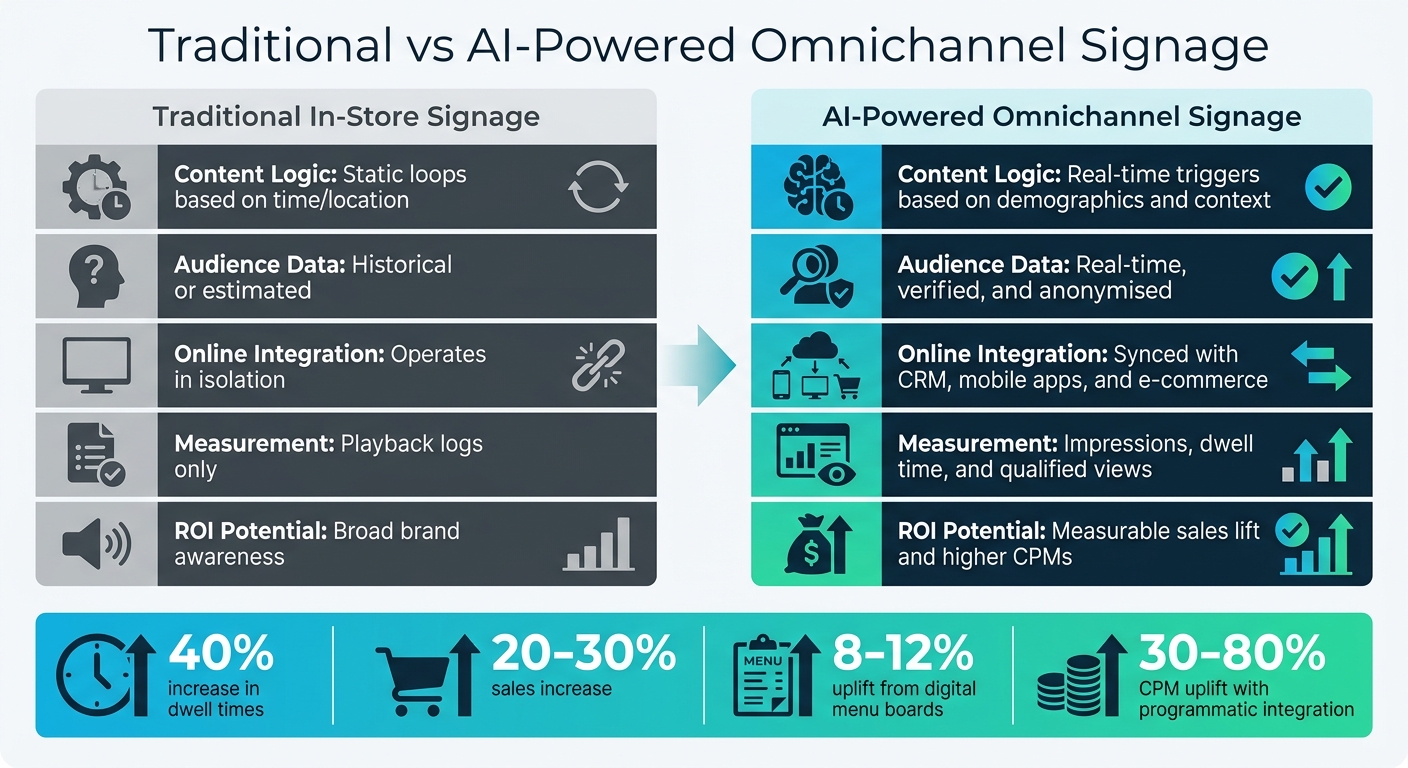 Traditional vs AI-Powered Omnichannel Signage

Traditional In-Store Signage

Content Logic: Static loops based on time/location

Audience Data: Historical or estimated

Online Integration: Operates in isolation

Measurement: Playback logs only

ROI Potential: Broad brand awareness

AI-Powered Omnichannel Signage

Content Logic: Real-time triggers based on demographics and context

Audience Data: Real-time, verified, and anonymised

Online Integration: Synced with CRM, mobile apps, and e-commerce

Measurement: Impressions, dwell time, and qualified views

ROI Potential: Measurable sales lift and higher CPMs

40% increase in dwell times

20–30% sales increase

MENU

8–12% uplift from digital menu boards

30–80% CPM uplift with programmatic integration